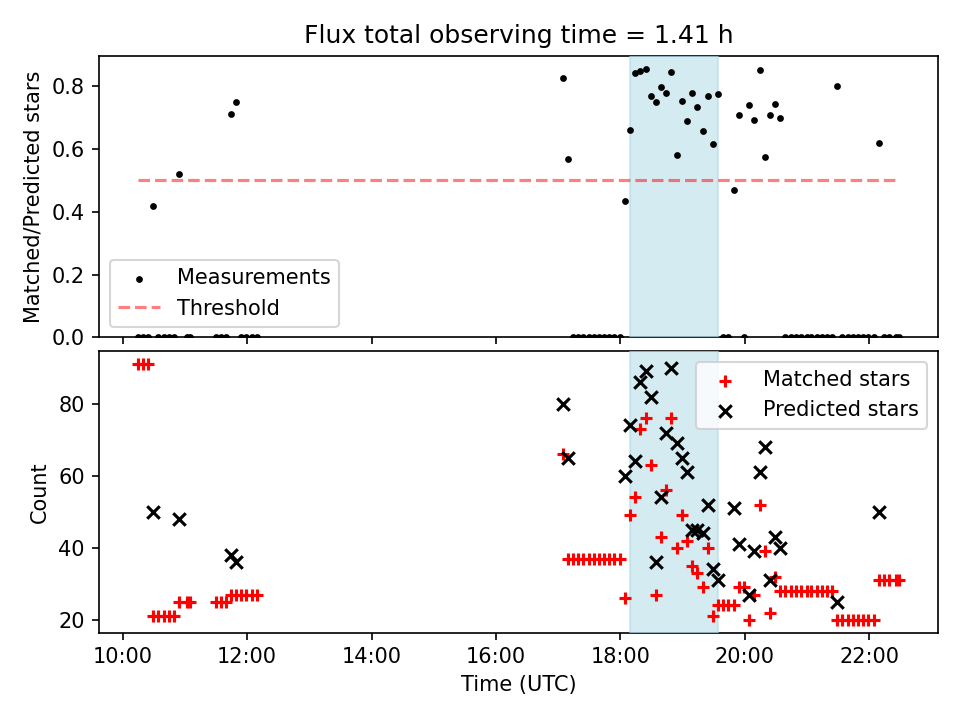 Flux total observing time = 1.41 h

Matched/Predicted stars

0.8
0.6
0.4
0.2
0.0

Measurements
Threshold

Count

80
60
40
20

Matched stars
Predicted stars

10:00
12:00
14:00
16:00
18:00
20:00
22:00

Time (UTC)